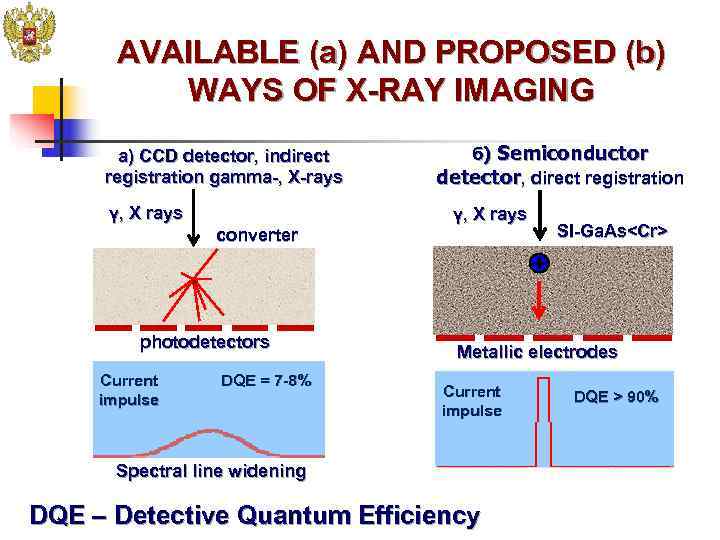 AVAILABLE (a) AND PROPOSED (b) WAYS OF X-RAY IMAGING

a) CCD detector, indirect registration gamma-, X-rays

γ, X rays

converter

photodetectors

Current impulse

DQE = 7-8%

Spectral line widening

б) Semiconductor detector, direct registration

γ, X rays

SI-GaAs<Cr>

Metallic electrodes

Current impulse

DQE > 90%

DQE – Detective Quantum Efficiency